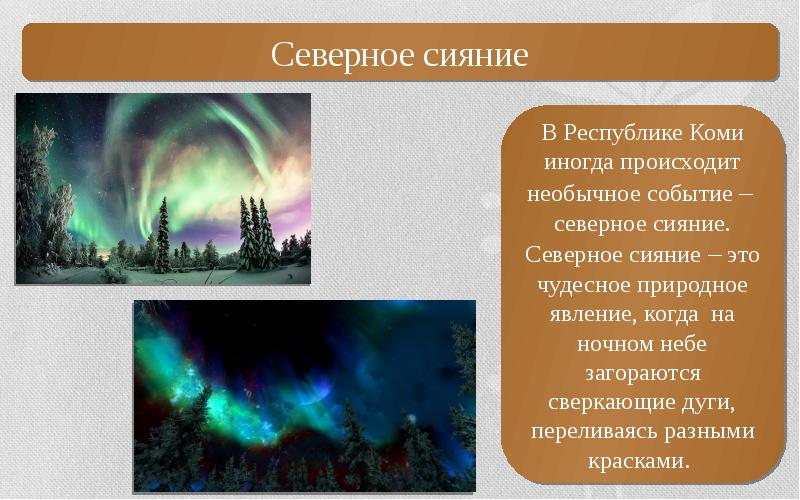 Северное сияние

В Республике Коми иногда происходит необычное событие – северное сияние. Северное сияние – это чудесное природное явление, когда на ночном небе загораются сверкающие дуги, переливаясь разными красками.